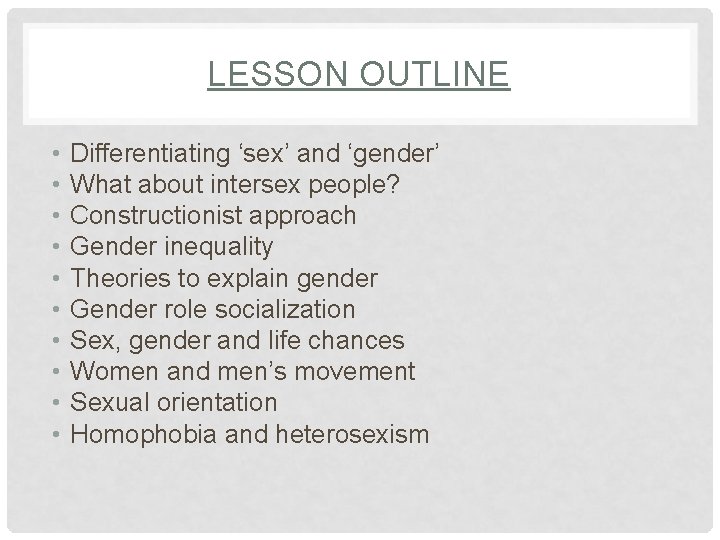 LESSON OUTLINE

• Differentiating ‘sex’ and ‘gender’
• What about intersex people?
• Constructionist approach
• Gender inequality
• Theories to explain gender
• Gender role socialization
• Sex, gender and life chances
• Women and men’s movement
• Sexual orientation
• Homophobia and heterosexism